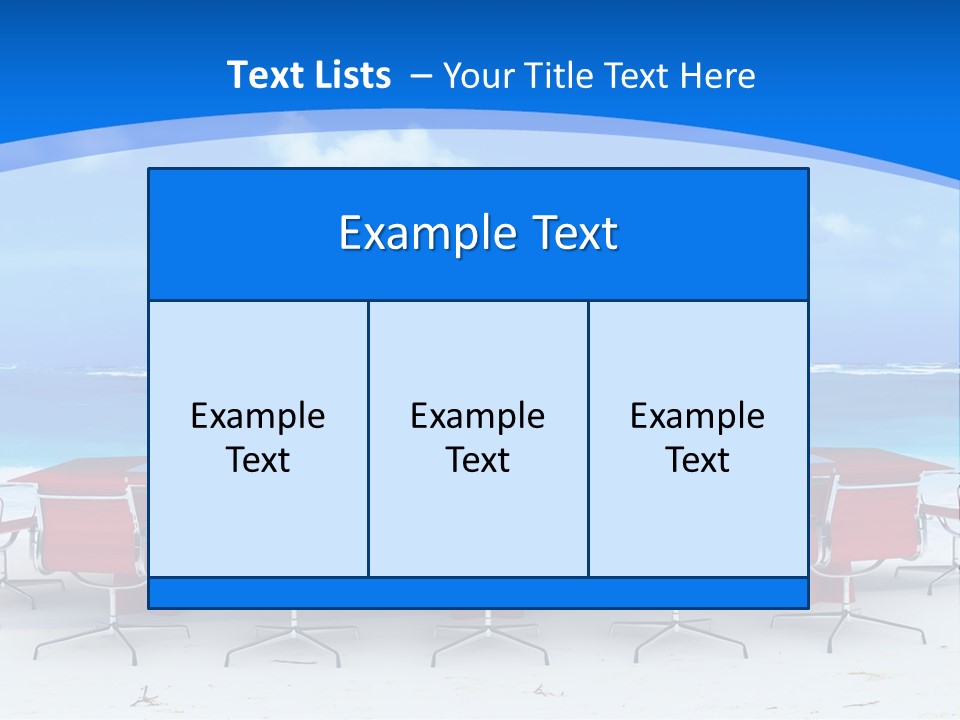 Text Lists – Your Title Text Here

Example Text

Example Text

Example Text

Example Text